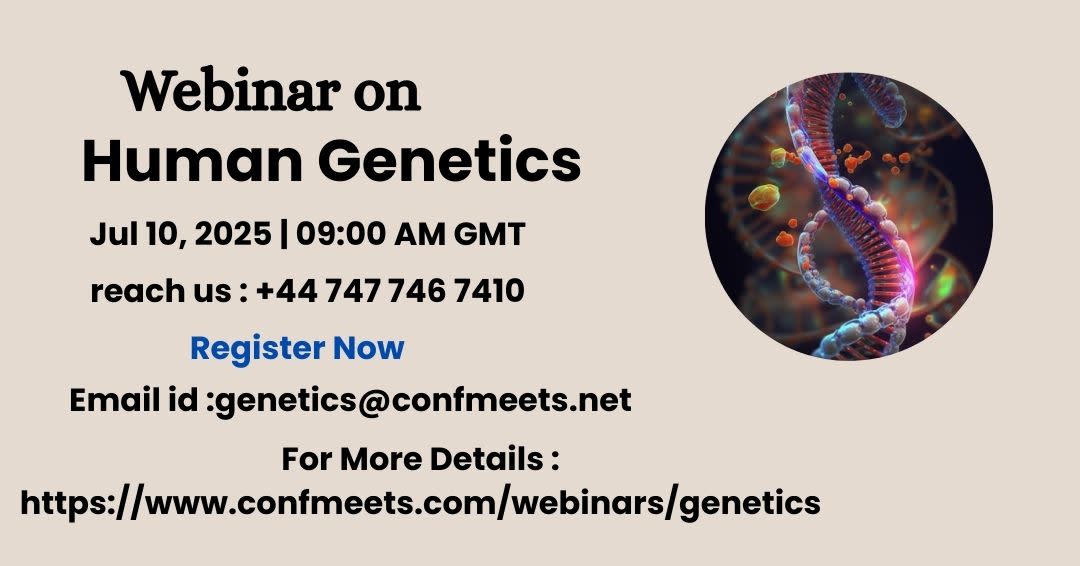 Webinar on
Human Genetics

Jul 10, 2025 | 09:00 AM GMT

reach us : +44 747 746 7410

Register Now

Email id :genetics@confmeets.net

For More Details :
https://www.confmeets.com/webinars/genetics